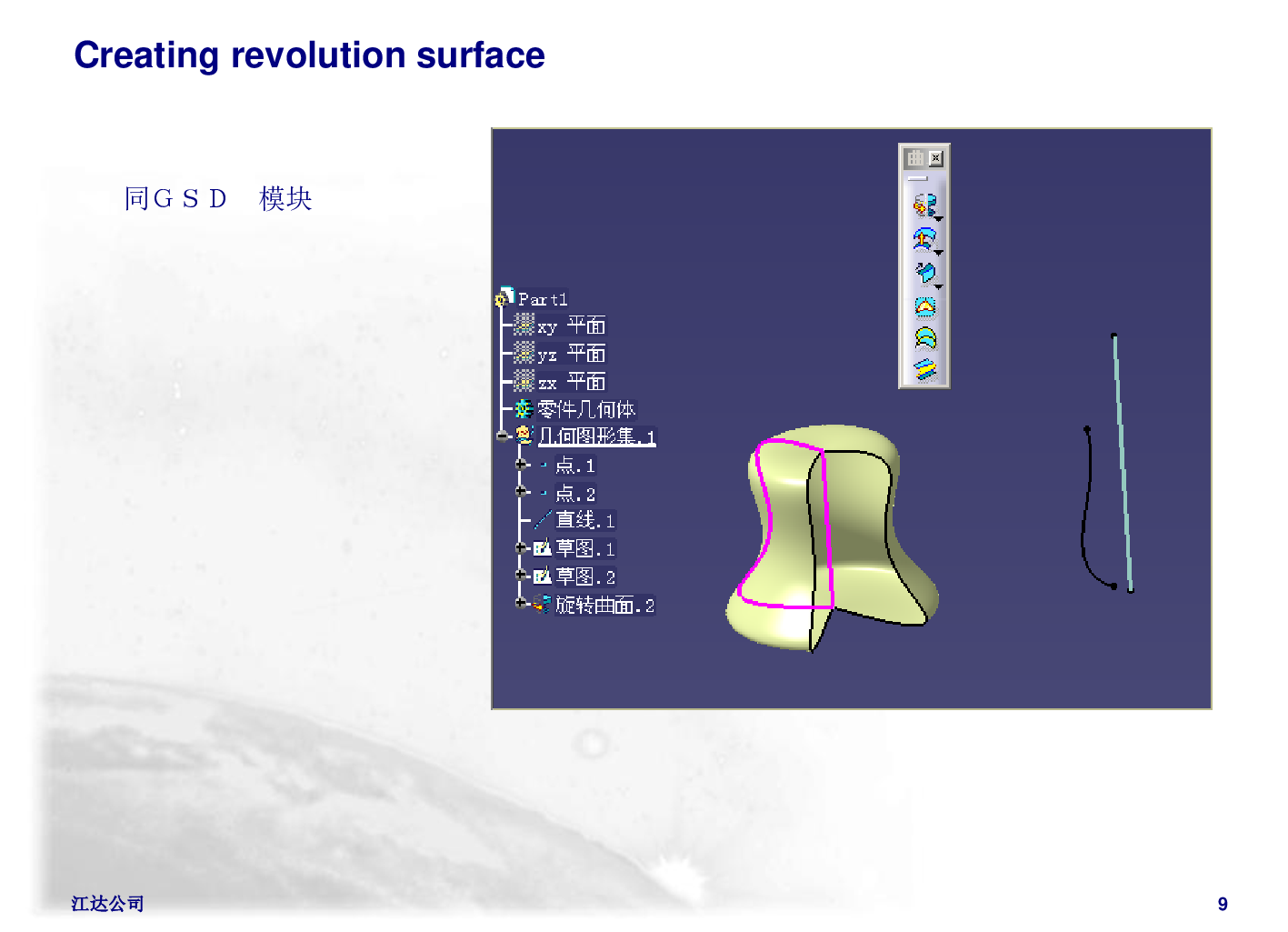 Creating revolution surface

同ＧＳＤ　模块

Part1
xy 平面
yz 平面
zx 平面
零件几何体
几何图形集.1
点.1
点.2
直线.1
草图.1
草图.2
旋转曲面.2

江达公司

9